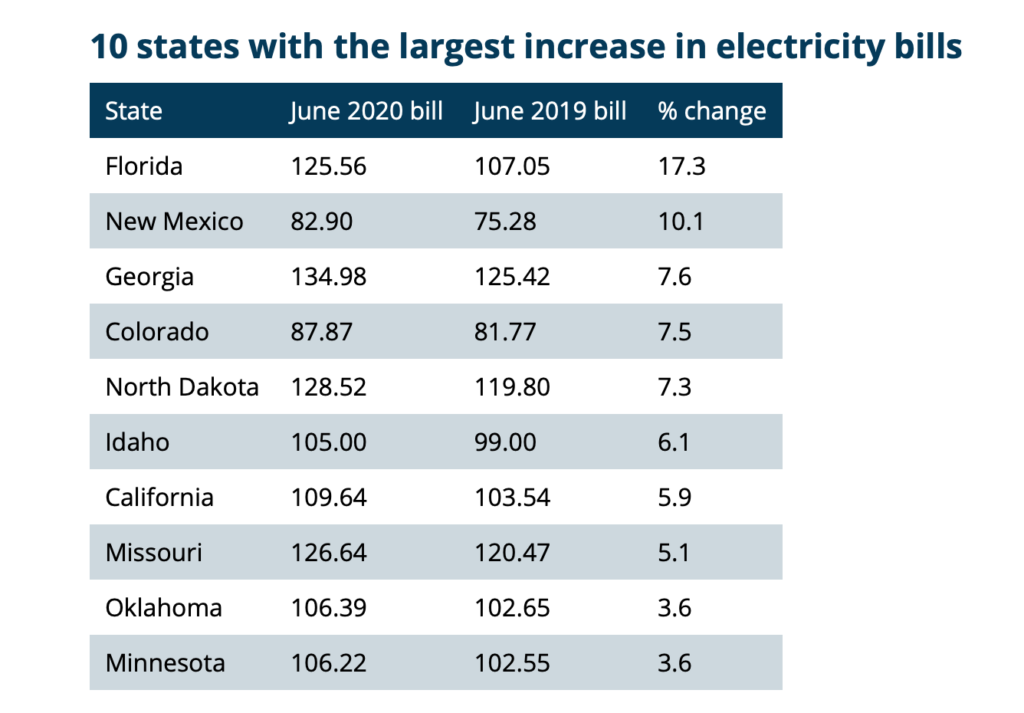 10 states with the largest increase in electricity bills

| State | June 2020 bill | June 2019 bill | % change |
|---|---|---|---|
| Florida | 125.56 | 107.05 | 17.3 |
| New Mexico | 82.90 | 75.28 | 10.1 |
| Georgia | 134.98 | 125.42 | 7.6 |
| Colorado | 87.87 | 81.77 | 7.5 |
| North Dakota | 128.52 | 119.80 | 7.3 |
| Idaho | 105.00 | 99.00 | 6.1 |
| California | 109.64 | 103.54 | 5.9 |
| Missouri | 126.64 | 120.47 | 5.1 |
| Oklahoma | 106.39 | 102.65 | 3.6 |
| Minnesota | 106.22 | 102.55 | 3.6 |